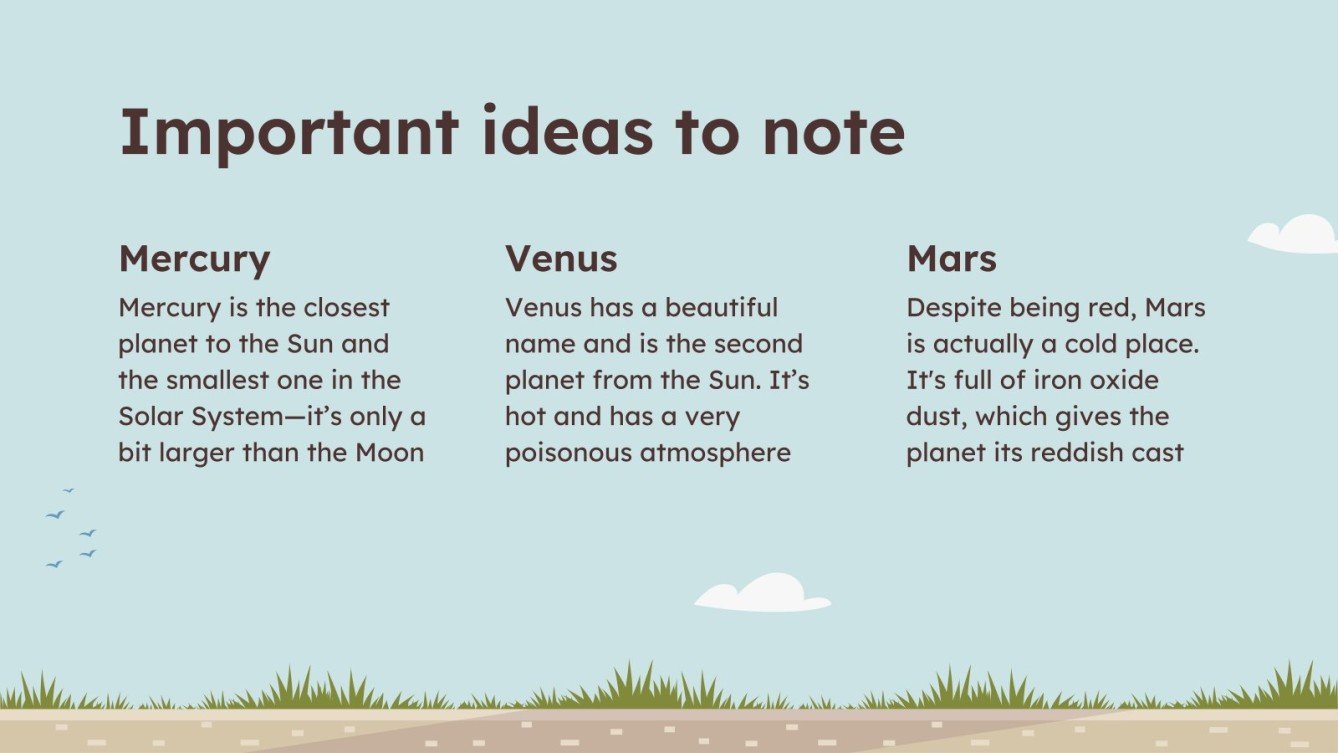 Important ideas to note

Mercury

Mercury is the closest planet to the Sun and the smallest one in the Solar System—it's only a bit larger than the Moon

Venus

Venus has a beautiful name and is the second planet from the Sun. It's hot and has a very poisonous atmosphere

Mars

Despite being red, Mars is actually a cold place. It's full of iron oxide dust, which gives the planet its reddish cast